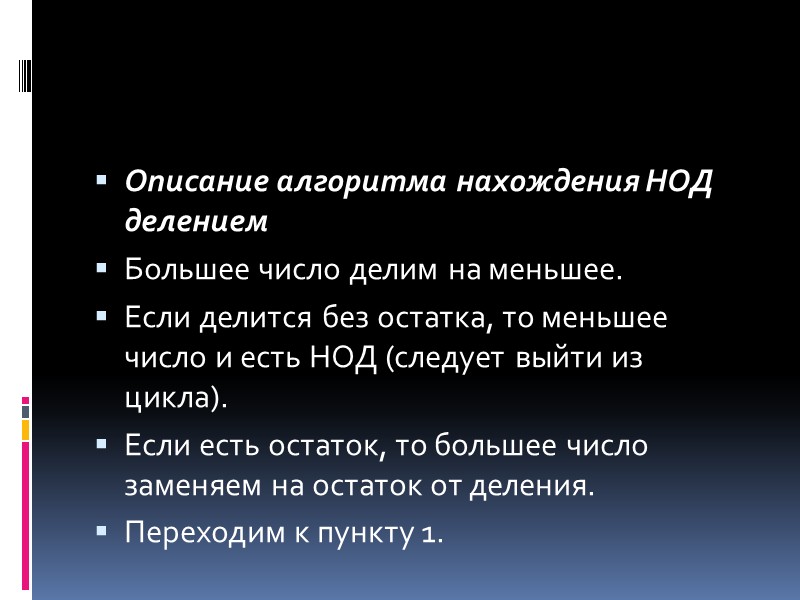 Описание алгоритма нахождения НОД делением

Большее число делим на меньшее.

Если делится без остатка, то меньшее число и есть НОД (следует выйти из цикла).

Если есть остаток, то большее число заменяем на остаток от деления.

Переходим к пункту 1.